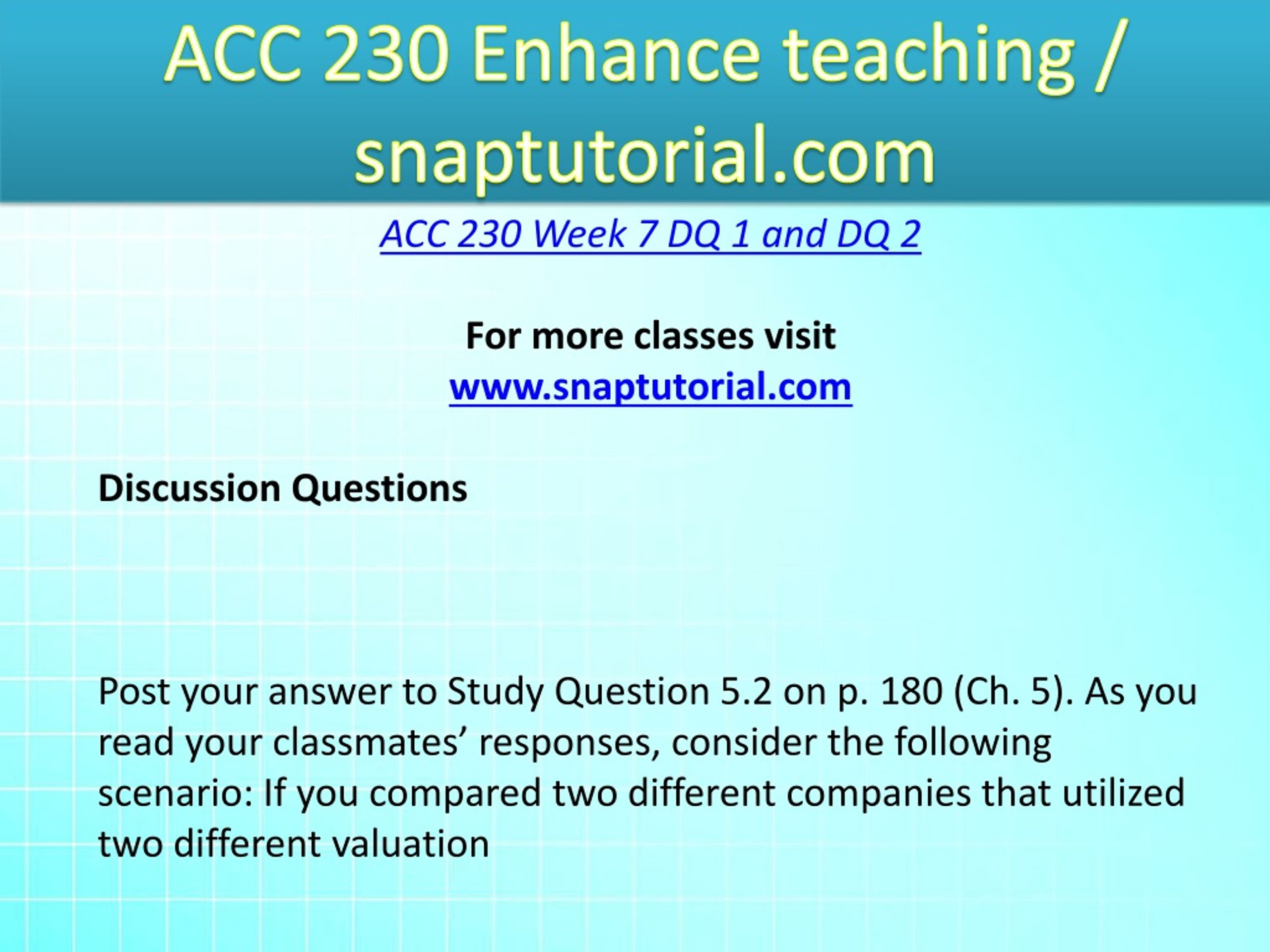 ACC 230 Enhance teaching / snaptutorial.com

ACC 230 Week 7 DQ 1 and DQ 2

For more classes visit
www.snaptutorial.com

Discussion Questions

Post your answer to Study Question 5.2 on p. 180 (Ch. 5). As you read your classmates’ responses, consider the following scenario: If you compared two different companies that utilized two different valuation